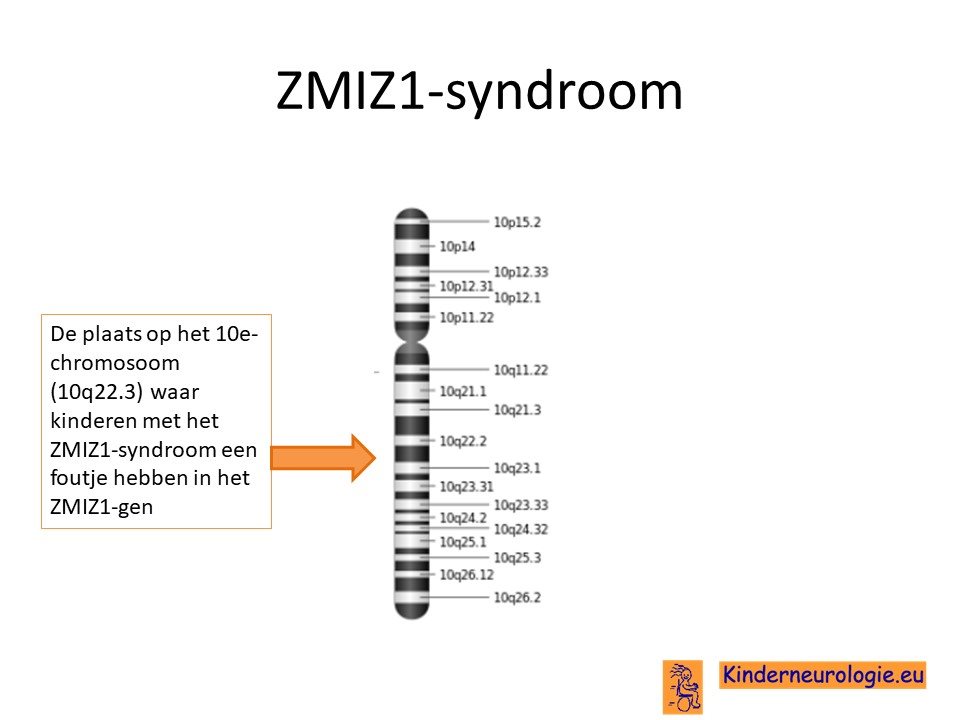 ZMIZ1-syndroom

De plaats op het 10e-chromosoom (10q22.3) waar kinderen met het ZMIZ1-syndroom een foutje hebben in het ZMIZ1-gen

10p15.2
10p14
10p12.33
10p12.31
10p12.1
10p11.22
10q11.22
10q21.1
10q21.3
10q22.2
10q23.1
10q23.31
10q23.33
10q24.2
10q24.32
10q25.1
10q25.3
10q26.12
10q26.2

Kinderneurologie.eu